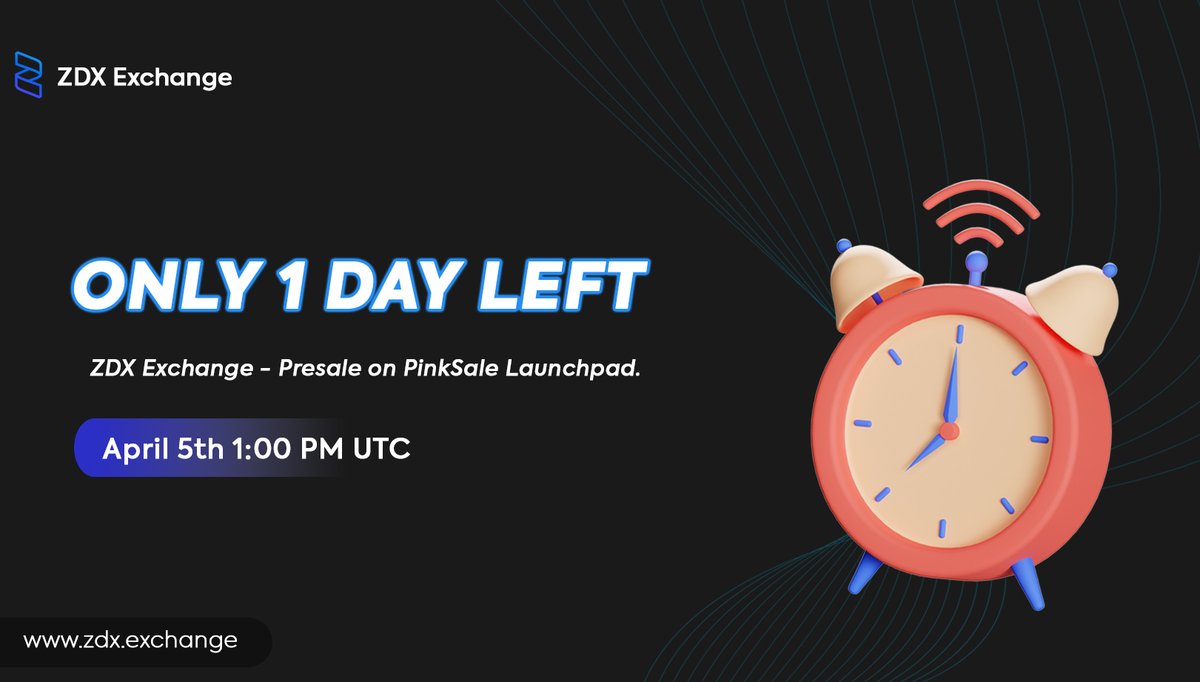 ZDX Exchange

ONLY 1 DAY LEFT

ZDX Exchange - Presale on PinkSale Launchpad.

April 5th 1:00 PM UTC

www.zdx.exchange